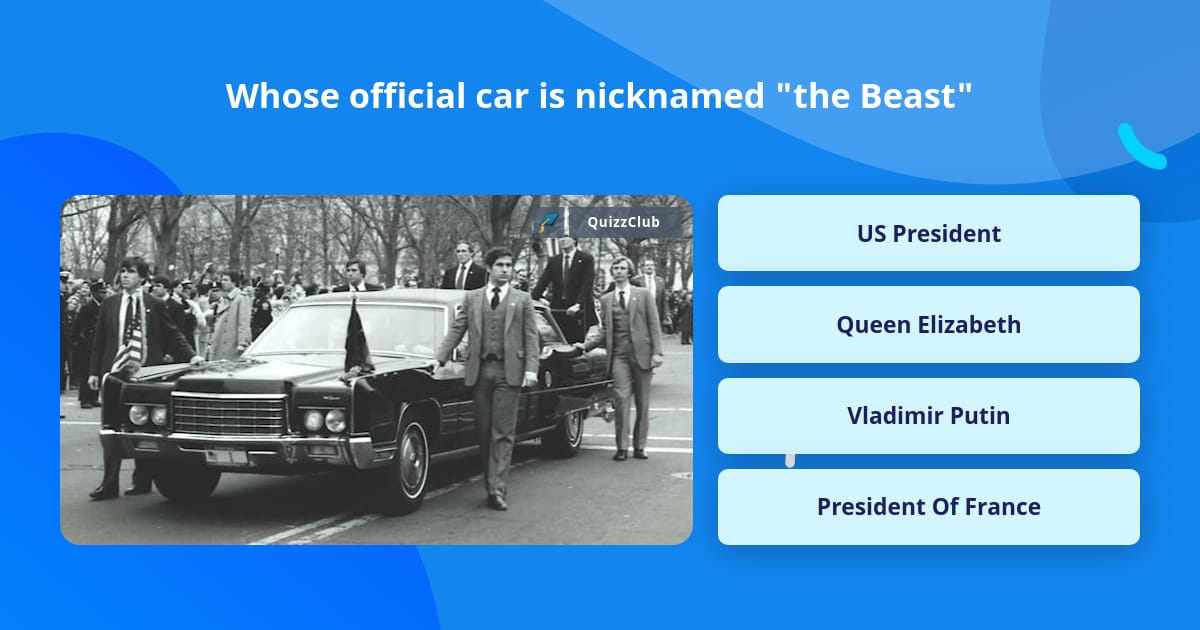 Whose official car is nicknamed "the Beast"

QuizzClub

US President

Queen Elizabeth

Vladimir Putin

President Of France